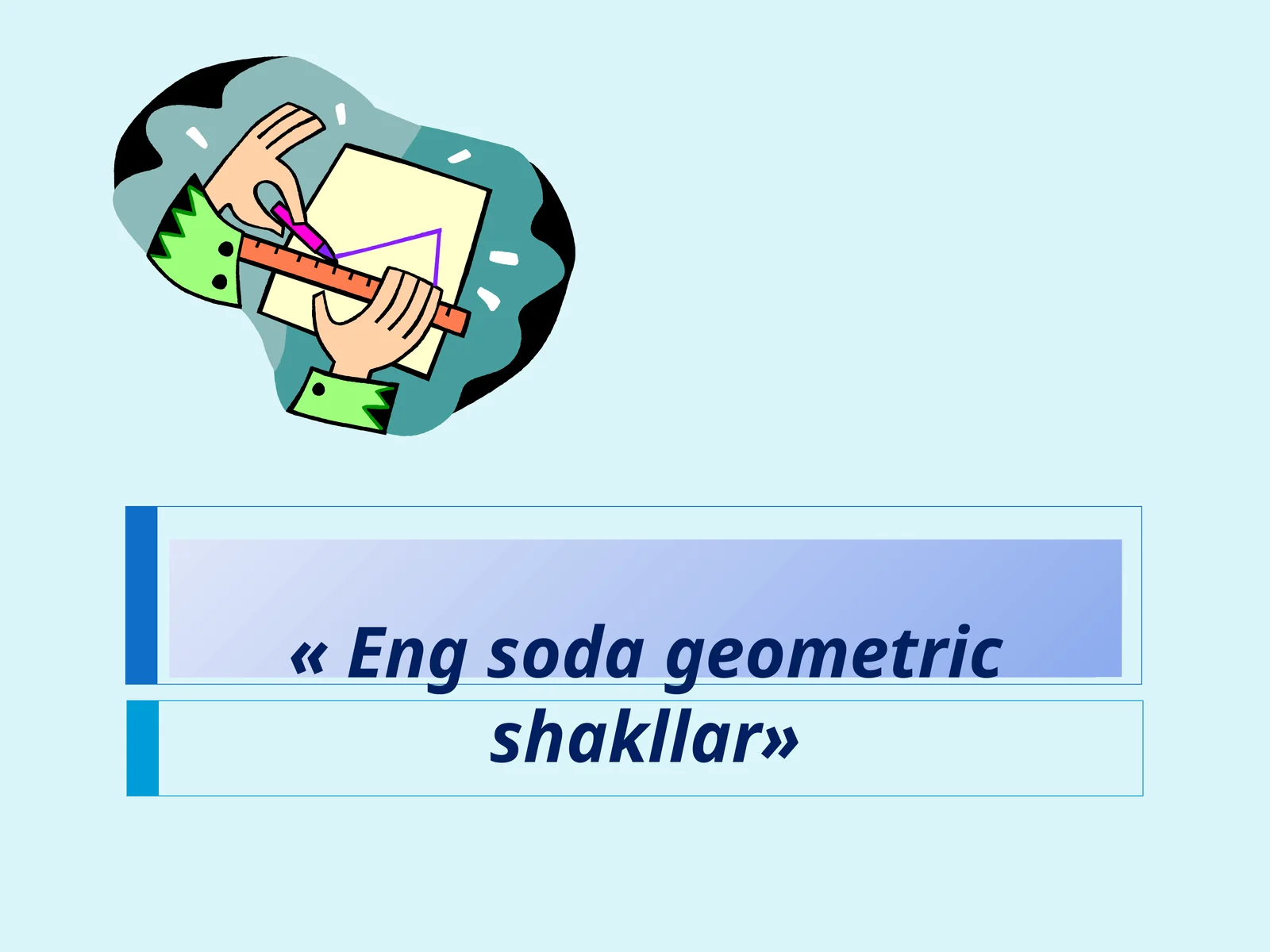 « Eng soda geometric shakllar»